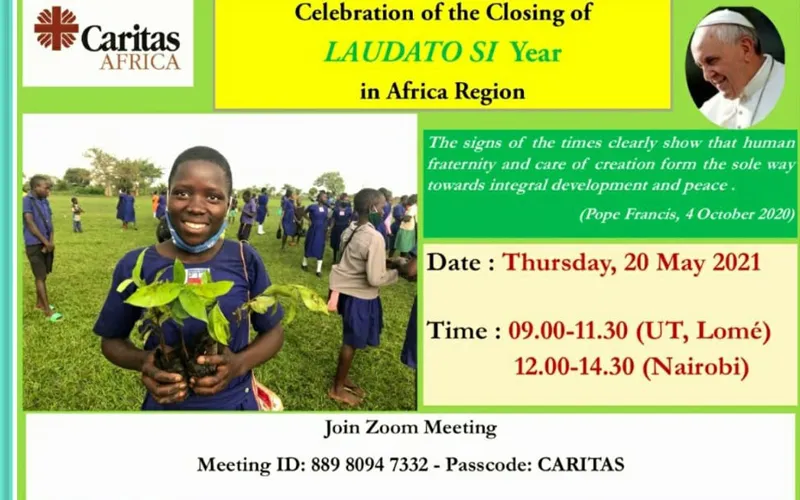 Caritas AFRICA

Celebration of the Closing of
LAUDATO SI Year
in Africa Region

The signs of the times clearly show that human fraternity and care of creation form the sole way towards integral development and peace .

(Pope Francis, 4 October 2020)

Date : Thursday, 20 May 2021

Time : 09.00-11.30 (UT, Lomé)
12.00-14.30 (Nairobi)

Join Zoom Meeting

Meeting ID: 889 8094 7332 - Passcode: CARITAS